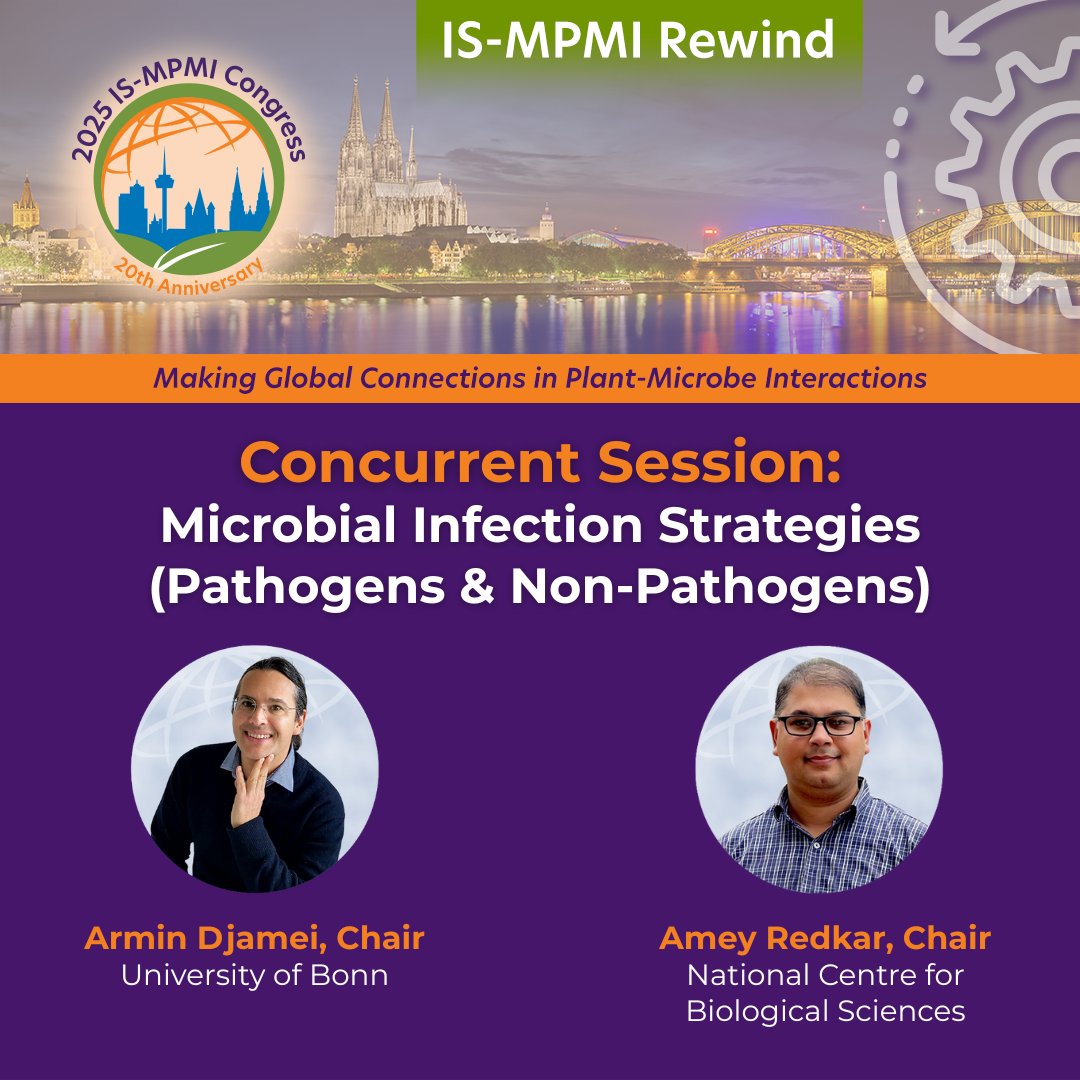 IS-MPMI Rewind

2025 IS-MPMI Congress
20th Anniversary

Making Global Connections in Plant-Microbe Interactions

Concurrent Session:
Microbial Infection Strategies (Pathogens & Non-Pathogens)

Armin Djamei, Chair
University of Bonn

Amey Redkar, Chair
National Centre for Biological Sciences